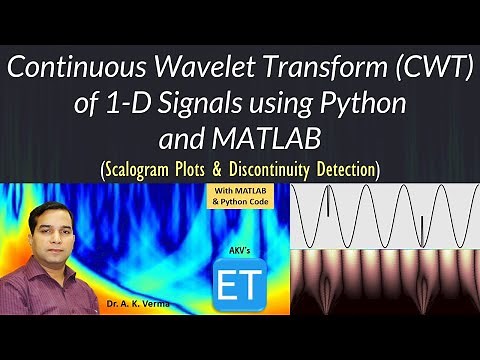 Continuous Wavelet Transform (CWT) of 1-D Signals using Python and MATLAB

(Scalogram Plots & Discontinuity Detection)

With MATLAB & Python Code

AKV's

ET

Dr. A. K. Verma